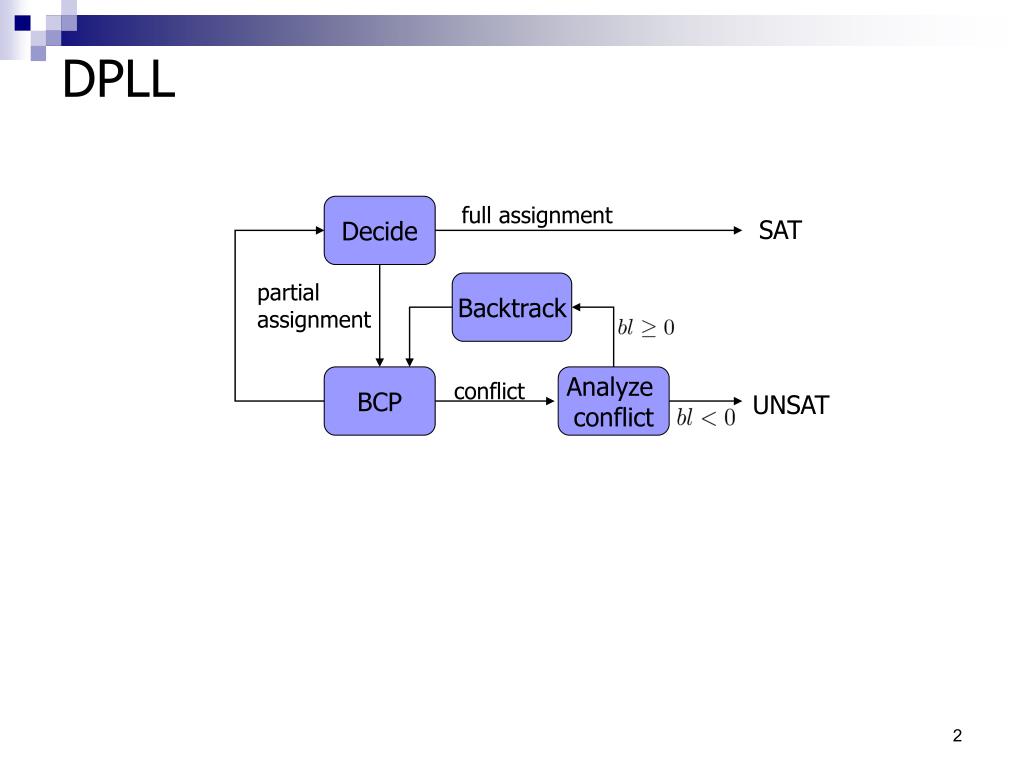 DPLL

Decide

full assignment

SAT

partial assignment

Backtrack

$bl \geq 0$

BCP

conflict

Analyze conflict

$bl < 0$

UNSAT

2